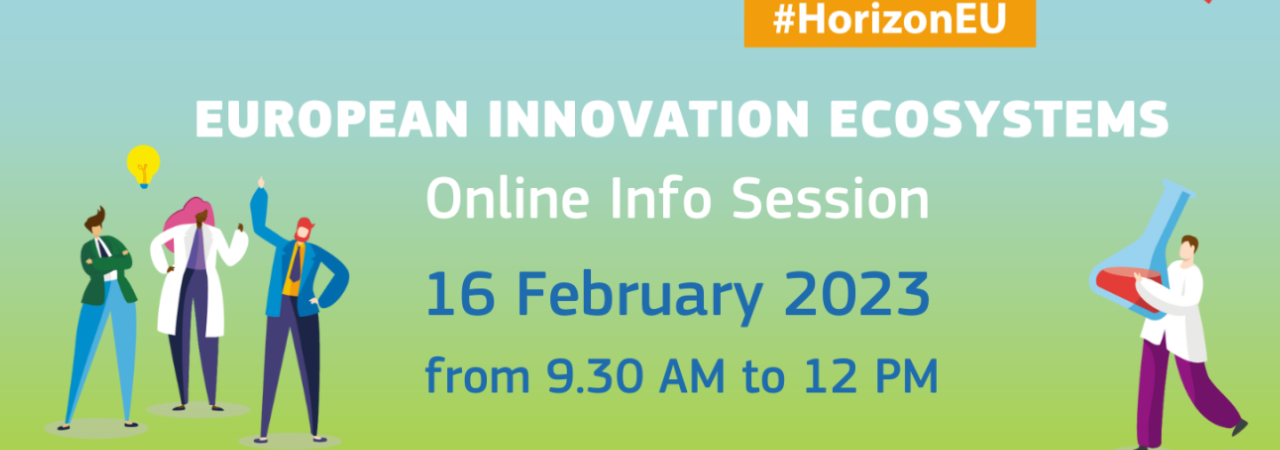 #HorizonEU

EUROPEAN INNOVATION ECOSYSTEMS

Online Info Session

16 February 2023

from 9.30 AM to 12 PM